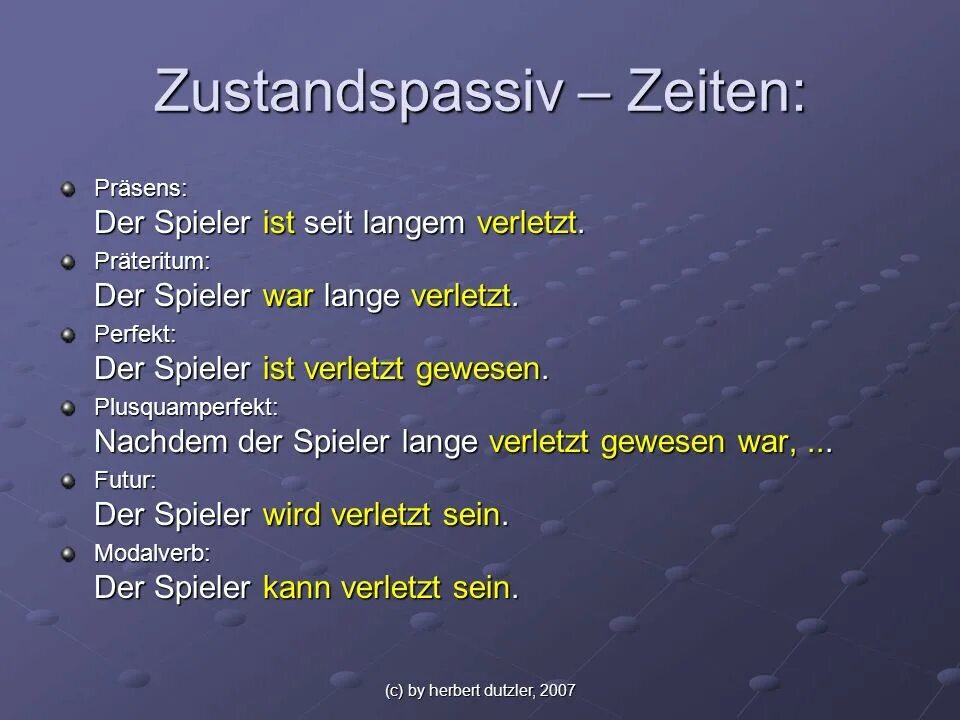 Zustandspassiv – Zeiten:

Präsens:
Der Spieler ist seit langem verletzt.

Präteritum:
Der Spieler war lange verletzt.

Perfekt:
Der Spieler ist verletzt gewesen.

Plusquamperfekt:
Nachdem der Spieler lange verletzt gewesen war, ...

Futur:
Der Spieler wird verletzt sein.

Modalverb:
Der Spieler kann verletzt sein.

(c) by herbert dutzler, 2007